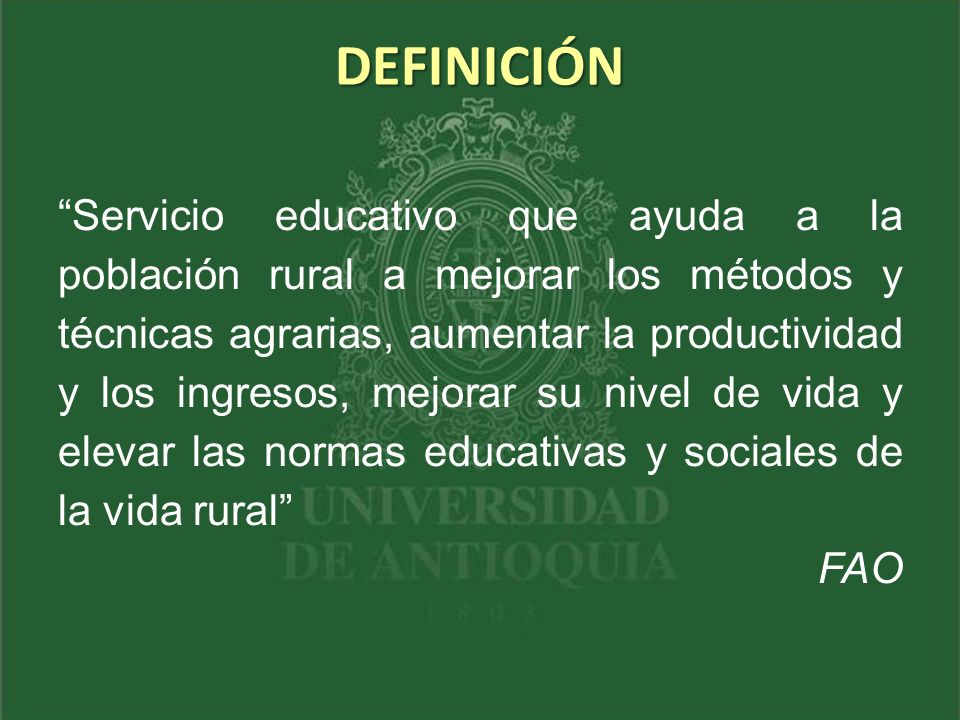 DEFINICIÓN

“Servicio educativo que ayuda a la población rural a mejorar los métodos y técnicas agrarias, aumentar la productividad y los ingresos, mejorar su nivel de vida y elevar las normas educativas y sociales de la vida rural”

FAO

UNIVERSIDAD DE ANTIOQUIA
1803